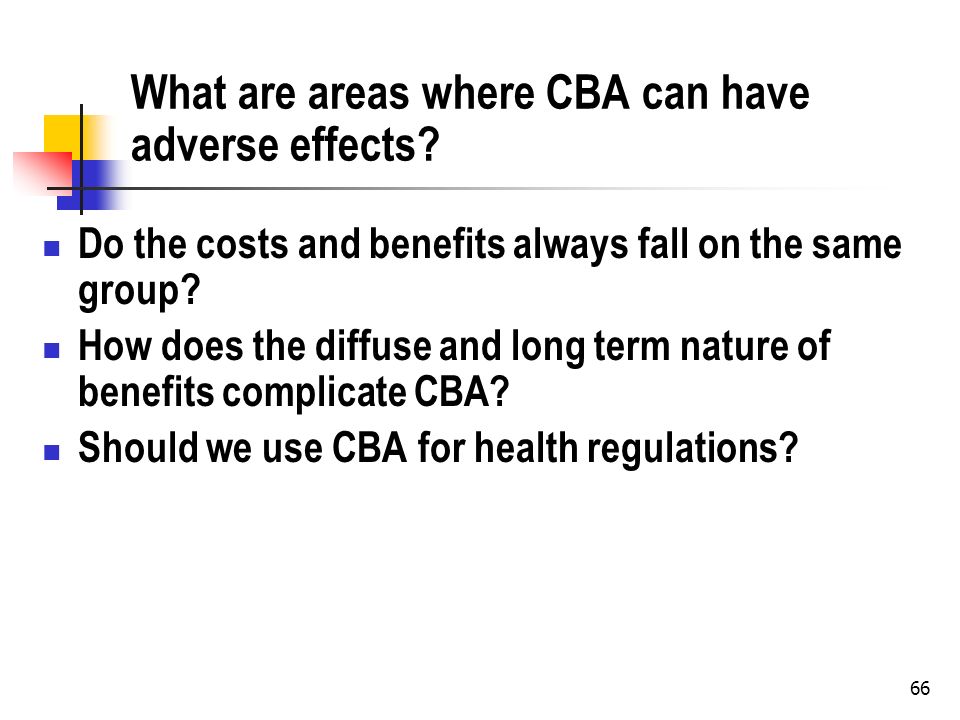 What are areas where CBA can have adverse effects?

- Do the costs and benefits always fall on the same group?
- How does the diffuse and long term nature of benefits complicate CBA?
- Should we use CBA for health regulations?

66